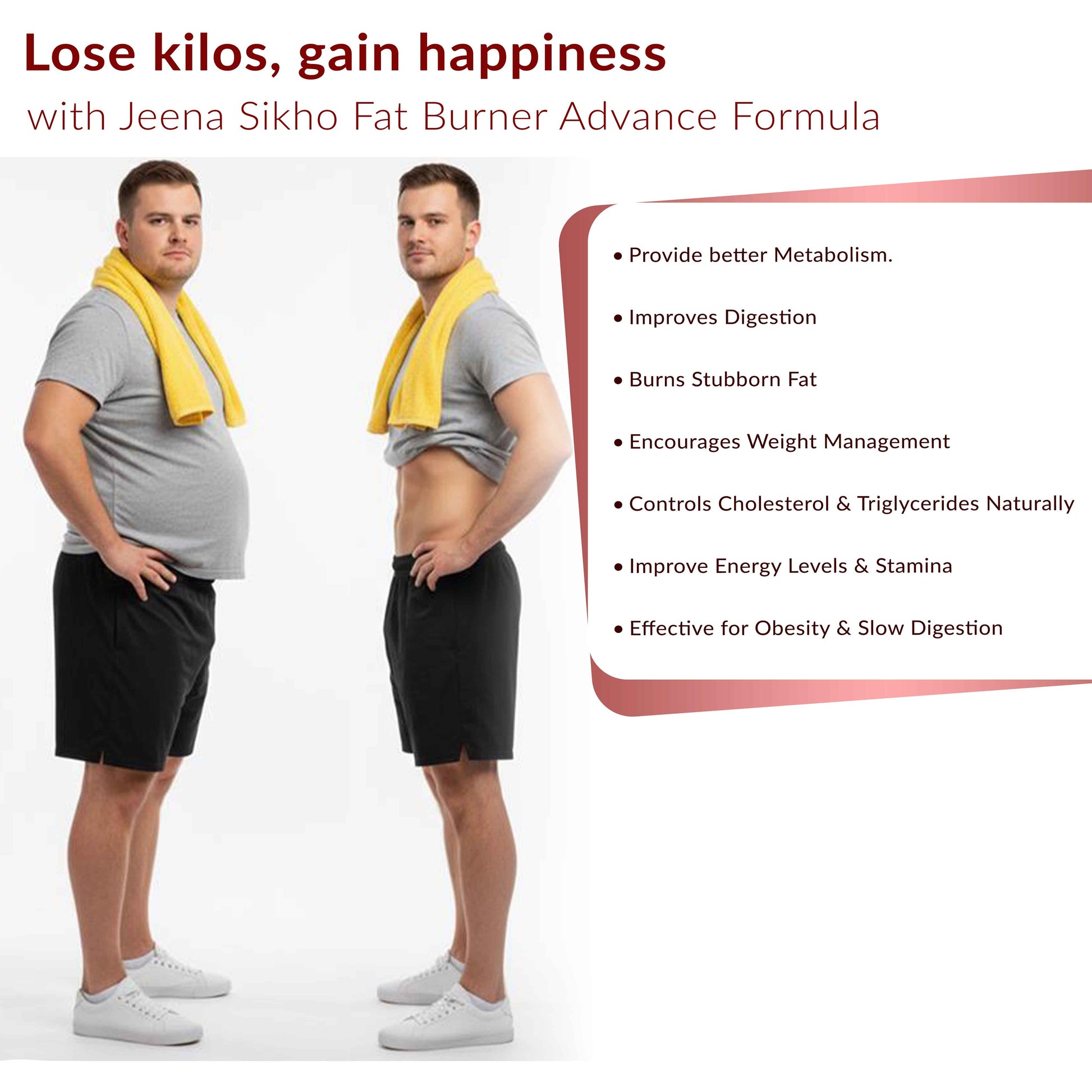 Lose kilos, gain happiness
with Jeena Sikho Fat Burner Advance Formula

• Provide better Metabolism.

• Improves Digestion

• Burns Stubborn Fat

• Encourages Weight Management

• Controls Cholesterol & Triglycerides Naturally

• Improve Energy Levels & Stamina

• Effective for Obesity & Slow Digestion